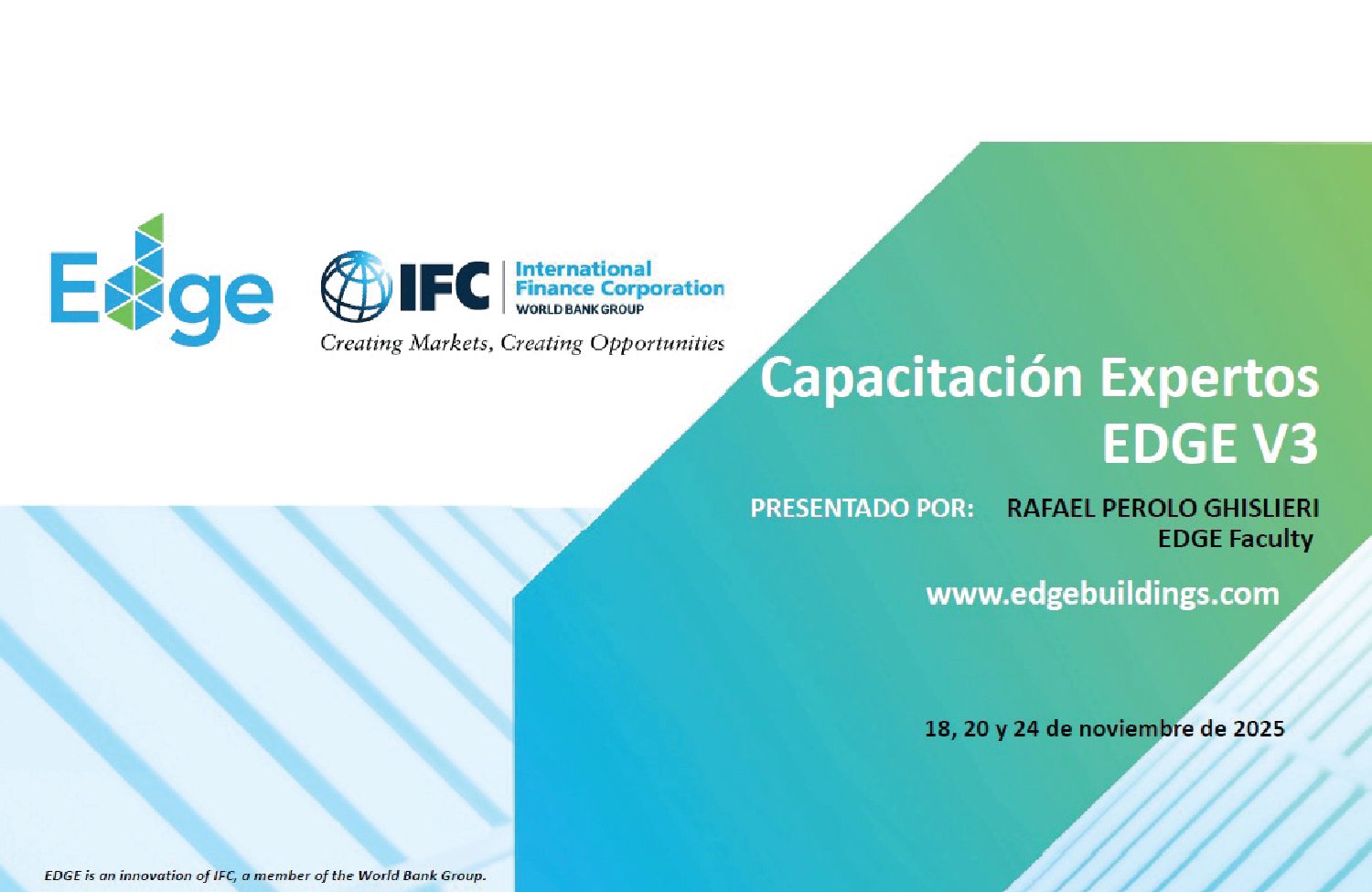 Edge

IFC International Finance Corporation WORLD BANK GROUP

Creating Markets, Creating Opportunities

Capacitación Expertos EDGE V3

PRESENTADO POR: RAFAEL PEROLO GHISLIERI
EDGE Faculty

www.edgebuildings.com

18, 20 y 24 de noviembre de 2025

EDGE is an innovation of IFC, a member of the World Bank Group.